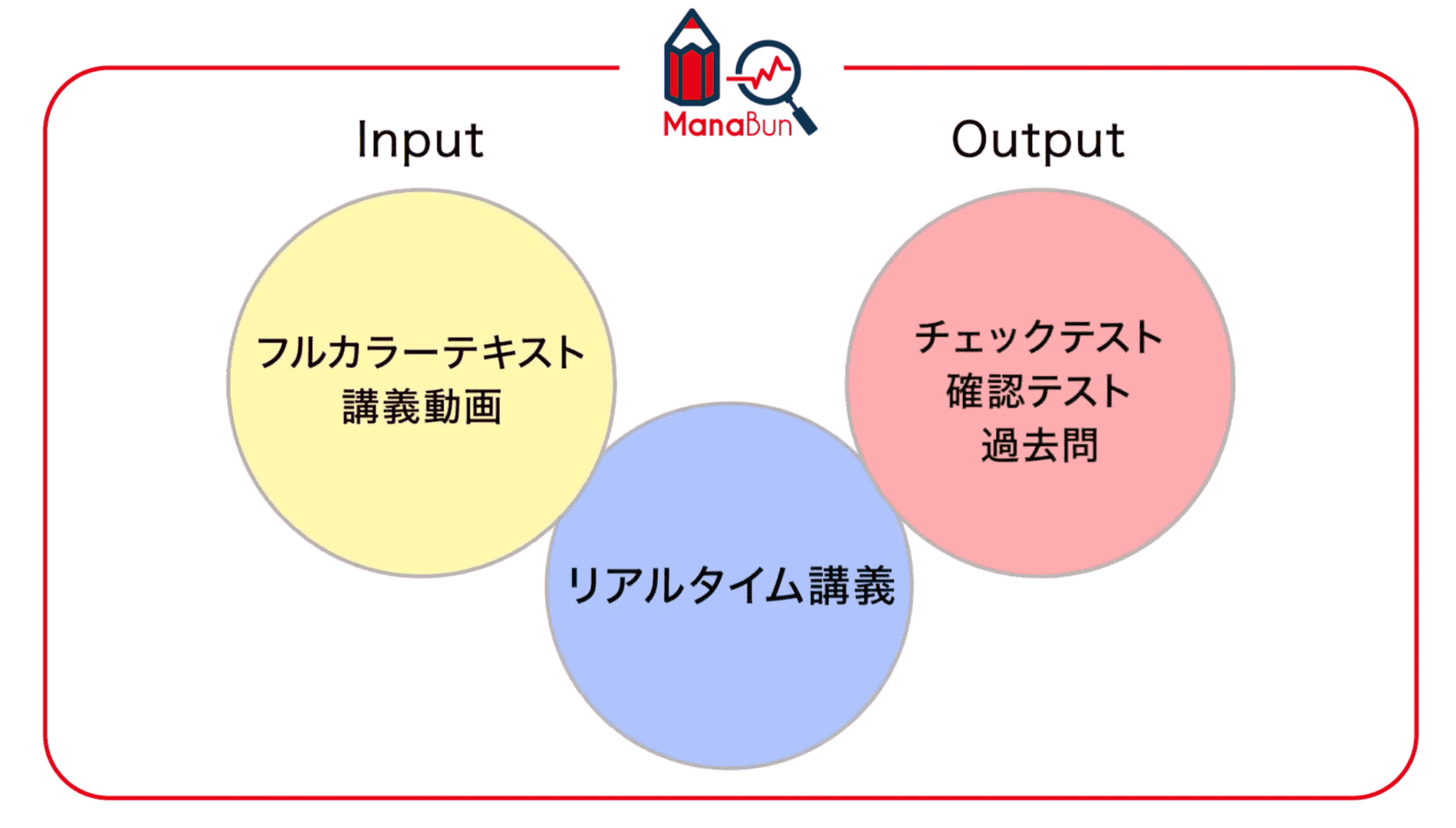 ManaBun

Input

Output

フルカラーテキスト
講義動画

チェックテスト
確認テスト
過去問

リアルタイム講義